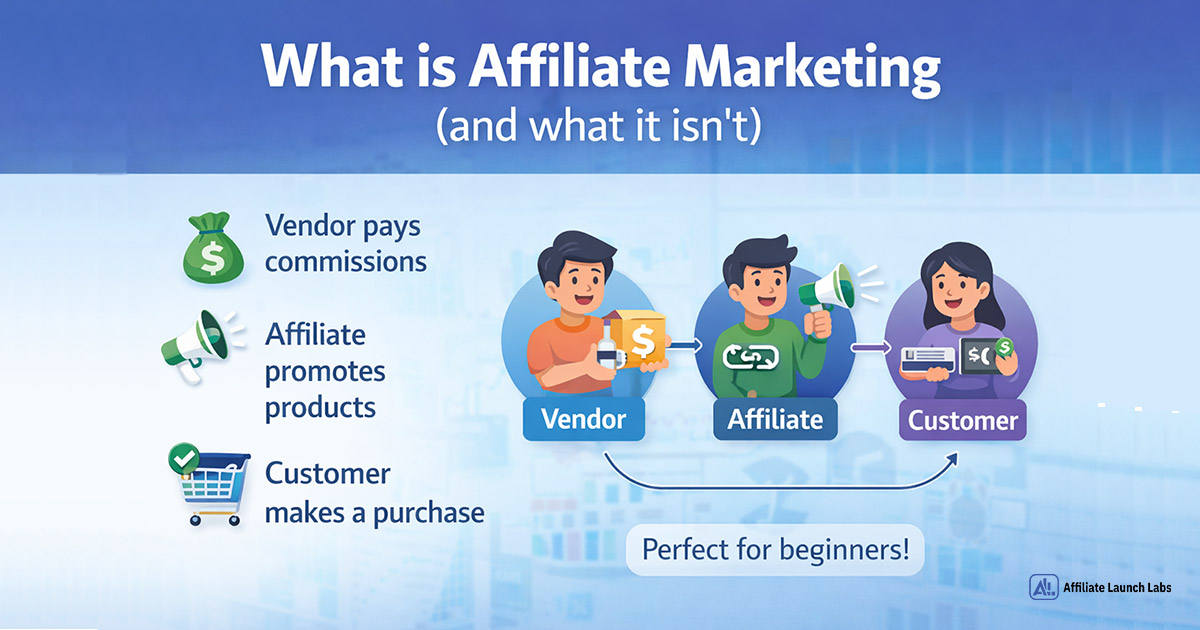 What is Affiliate Marketing
(and what it isn't)

Vendor pays commissions

Affiliate promotes products

Customer makes a purchase

Vendor

Affiliate

Customer

Perfect for beginners!

Affiliate Launch Labs